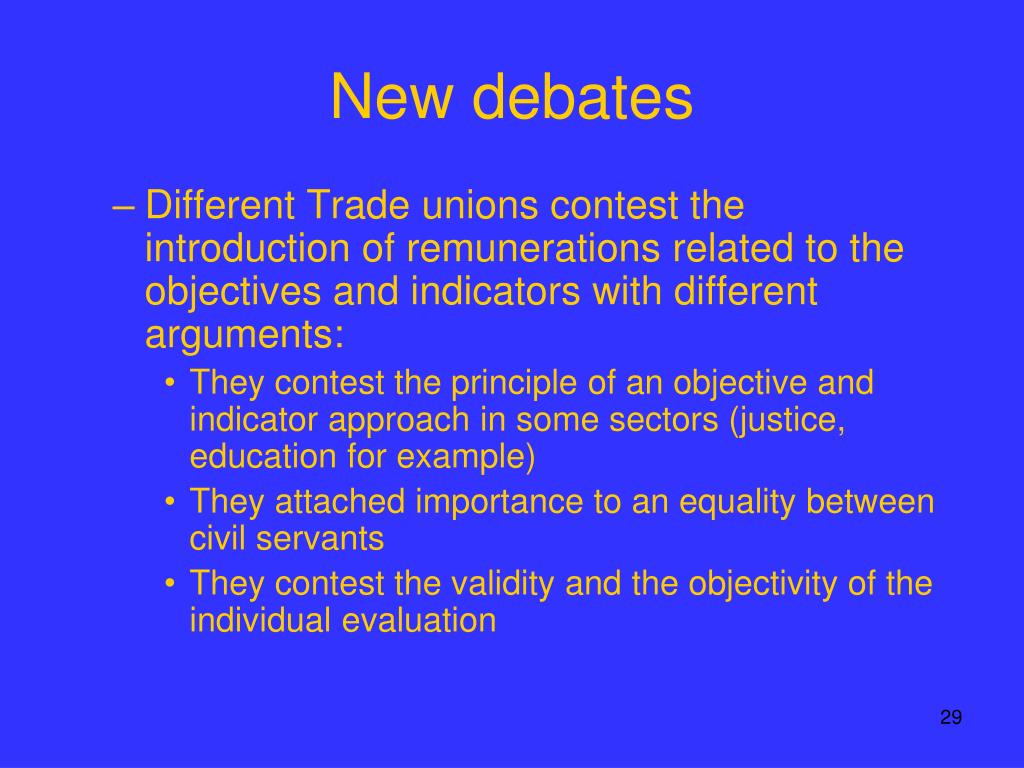 New debates

– Different Trade unions contest the introduction of remunerations related to the objectives and indicators with different arguments:

• They contest the principle of an objective and indicator approach in some sectors (justice, education for example)

• They attached importance to an equality between civil servants

• They contest the validity and the objectivity of the individual evaluation

29